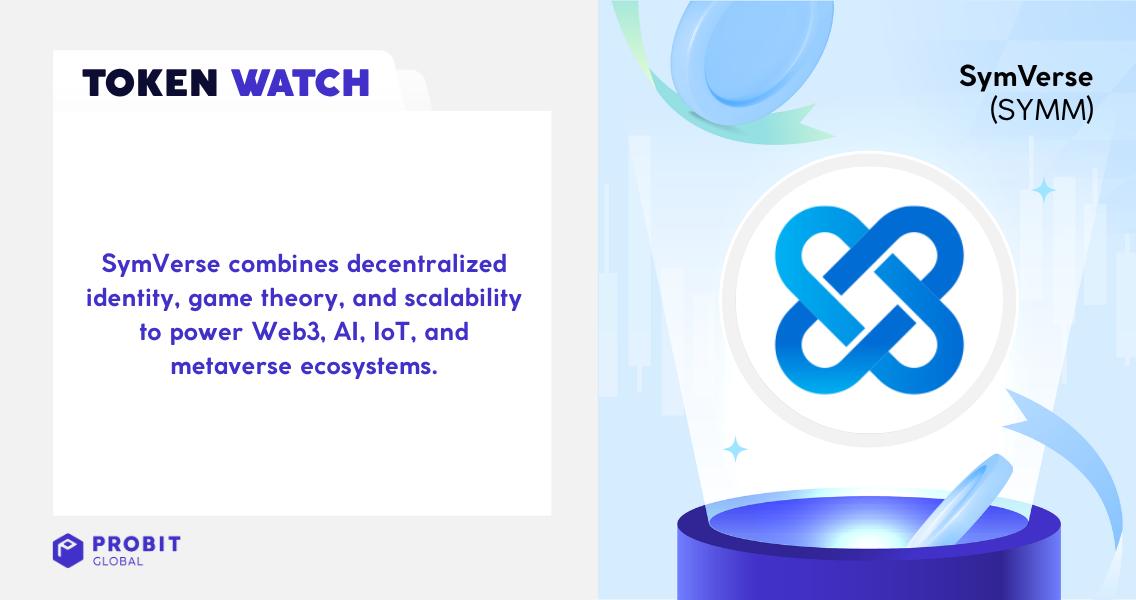 TOKEN WATCH

SymVerse combines decentralized identity, game theory, and scalability to power Web3, AI, IoT, and metaverse ecosystems.

PROBIT
GLOBAL

SymVerse
(SYMM)